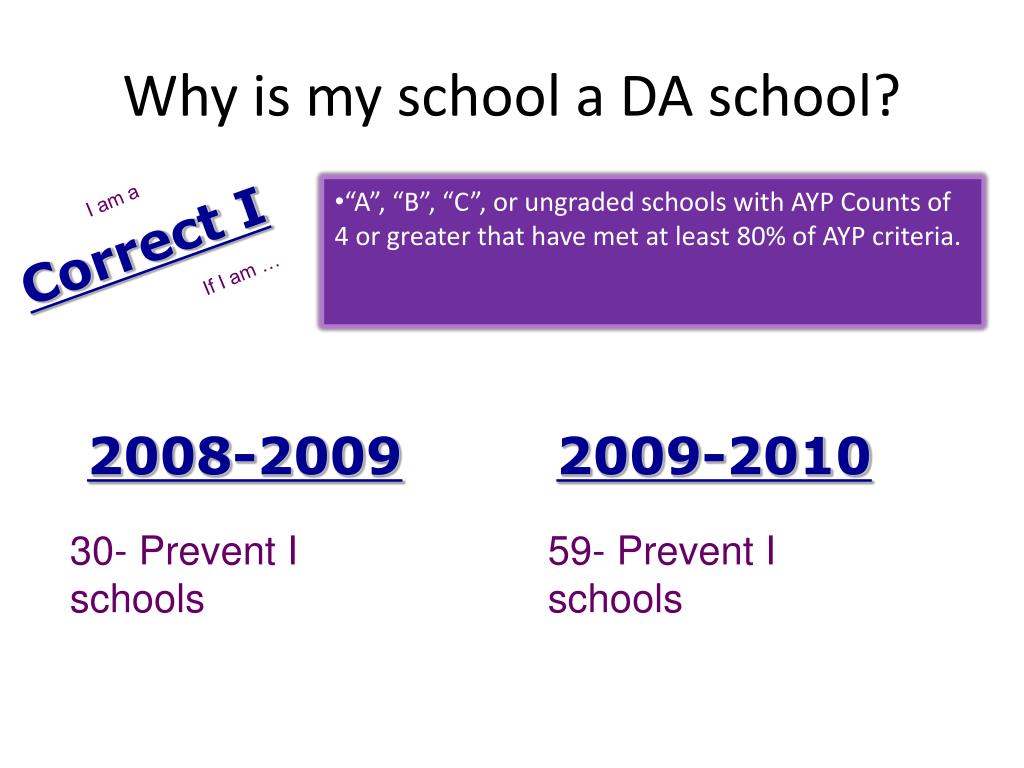 Why is my school a DA school?

I am a
Correct I
If I am …

•“A”, “B”, “C”, or ungraded schools with AYP Counts of 4 or greater that have met at least 80% of AYP criteria.

2008-2009

30- Prevent I schools

2009-2010

59- Prevent I schools